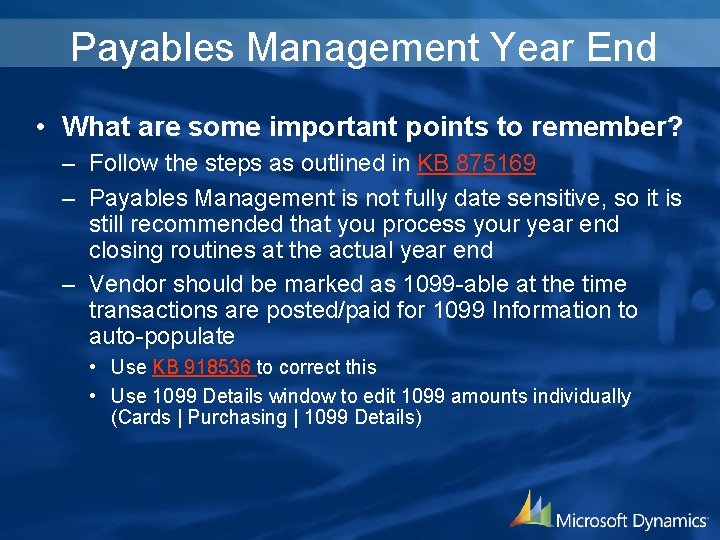 Payables Management Year End

• What are some important points to remember?

– Follow the steps as outlined in KB 875169

– Payables Management is not fully date sensitive, so it is still recommended that you process your year end closing routines at the actual year end

– Vendor should be marked as 1099-able at the time transactions are posted/paid for 1099 Information to auto-populate

• Use KB 918536 to correct this

• Use 1099 Details window to edit 1099 amounts individually (Cards | Purchasing | 1099 Details)

Microsoft Dynamics